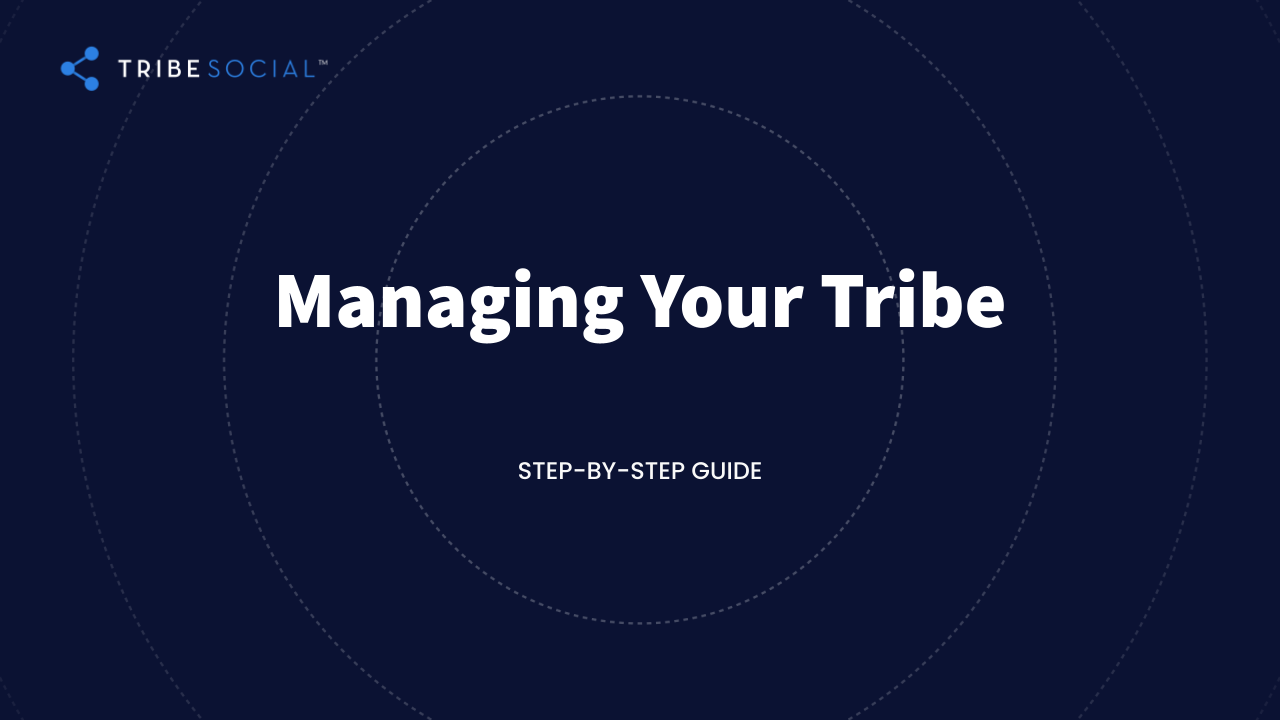 TRIBE SOCIAL™

Managing Your Tribe

STEP-BY-STEP GUIDE